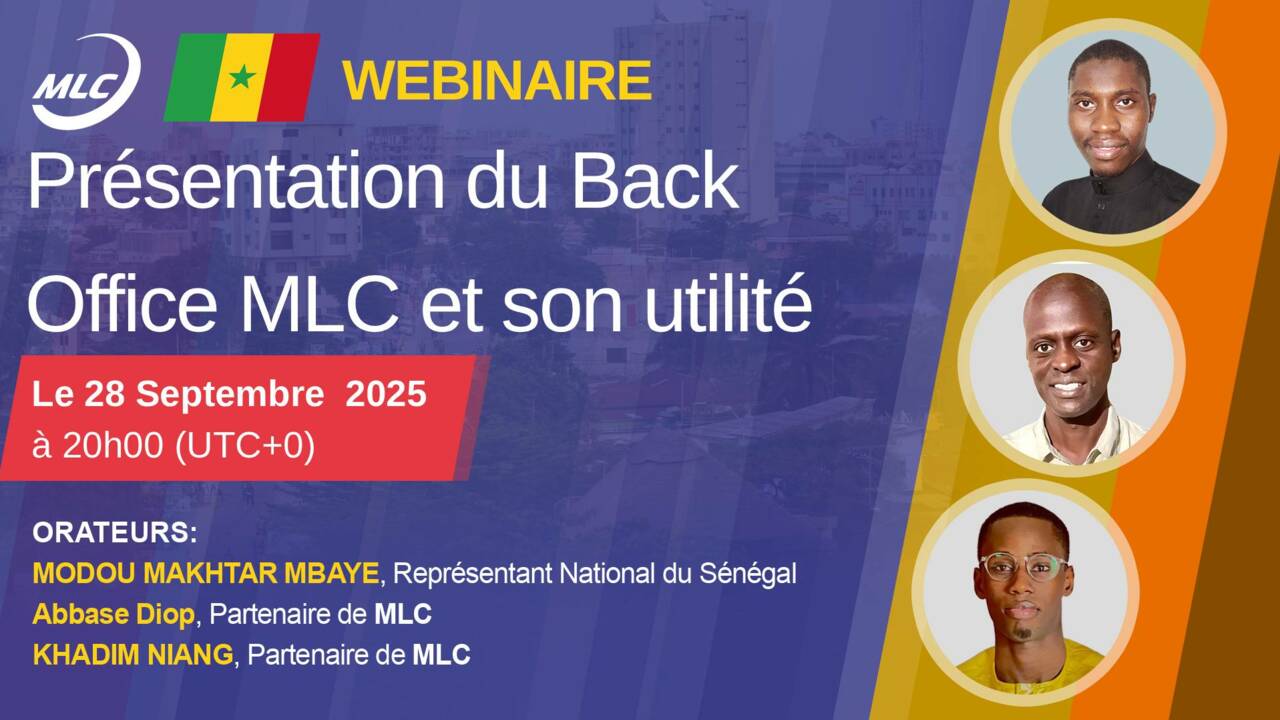 MLC

WEBINAIRE

Présentation du Back Office MLC et son utilité

Le 28 Septembre 2025
à 20h00 (UTC+0)

ORATEURS:
MODOU MAKHTAR MBAYE, Représentant National du Sénégal
Abbase Diop, Partenaire de MLC
KHADIM NIANG, Partenaire de MLC